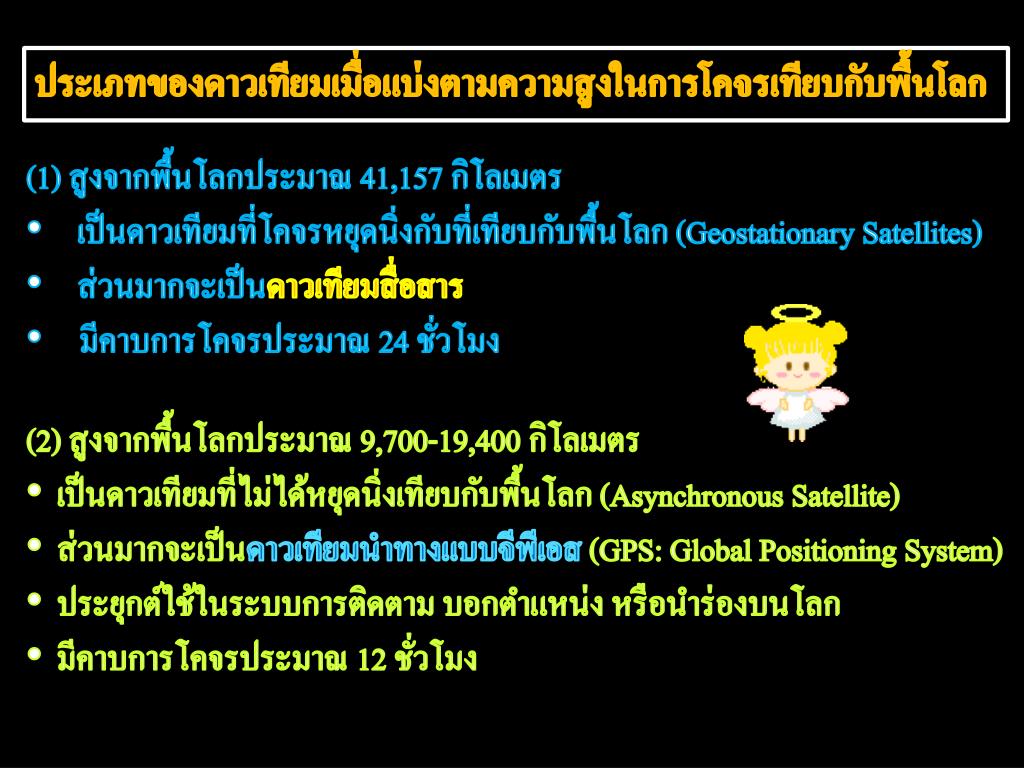 ประเภทของดาวเทียมเมื่อแบ่งตามความสูงในการโคจรเทียบกับพื้นโลก

(1) สูงจากพื้นโลกประมาณ 41,157 กิโลเมตร
• เป็นดาวเทียมที่โคจรหยุดนิ่งกับที่เทียบกับพื้นโลก (Geostationary Satellites)
• ส่วนมากจะเป็นดาวเทียมสื่อสาร
• มีคาบการโคจรประมาณ 24 ชั่วโมง

(2) สูงจากพื้นโลกประมาณ 9,700-19,400 กิโลเมตร
• เป็นดาวเทียมที่ไม่ได้หยุดนิ่งเทียบกับพื้นโลก (Asynchronous Satellite)
• ส่วนมากจะเป็นดาวเทียมนำทางแบบจีพีเอส (GPS: Global Positioning System)
• ประยุกต์ใช้ในระบบการติดตาม บอกตำแหน่ง หรือนำร่องบนโลก
• มีคาบการโคจรประมาณ 12 ชั่วโมง